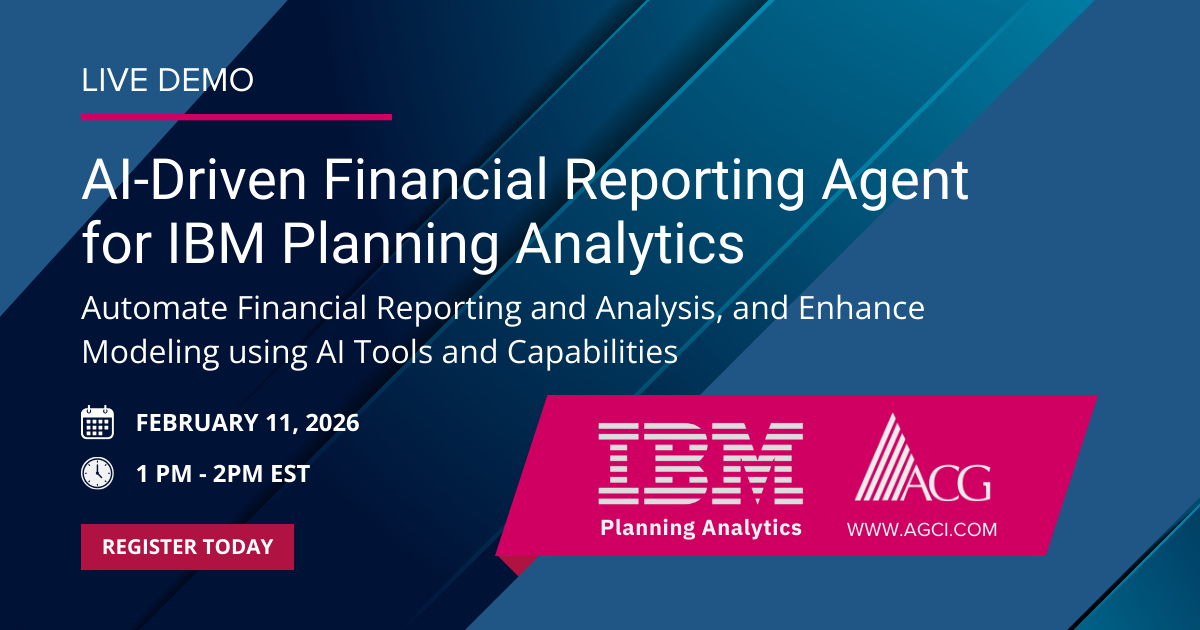 LIVE DEMO

AI-Driven Financial Reporting Agent for IBM Planning Analytics

Automate Financial Reporting and Analysis, and Enhance Modeling using AI Tools and Capabilities

FEBRUARY 11, 2026

1 PM - 2PM EST

REGISTER TODAY

IBM

Planning Analytics

ACG

WWW.AGCI.COM